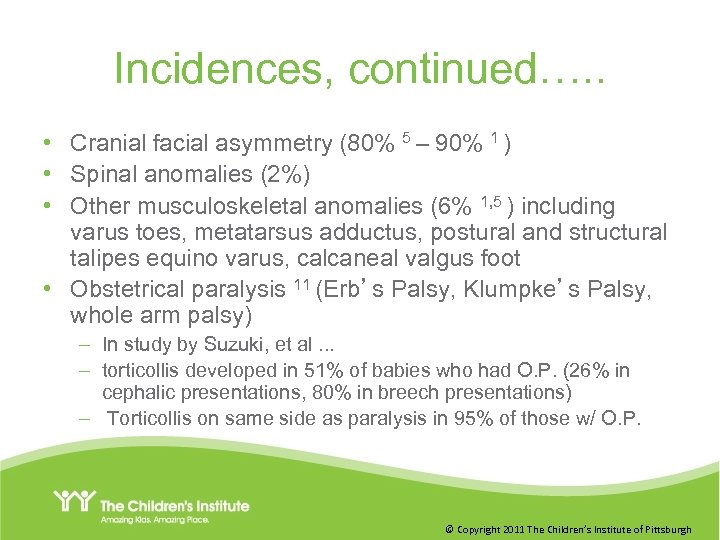 Incidences, continued…..

• Cranial facial asymmetry (80% $^{5}$ – 90% $^{1}$ )
• Spinal anomalies (2%)
• Other musculoskeletal anomalies (6% $^{1,5}$ ) including varus toes, metatarsus adductus, postural and structural talipes equino varus, calcaneal valgus foot
• Obstetrical paralysis $^{11}$ (Erb's Palsy, Klumpke's Palsy, whole arm palsy)
– In study by Suzuki, et al ...
– torticollis developed in 51% of babies who had O.P. (26% in cephalic presentations, 80% in breech presentations)
– Torticollis on same side as paralysis in 95% of those w/ O.P.

The Children's Institute
Amazing Kids. Amazing Place.

© Copyright 2011 The Children's Institute of Pittsburgh